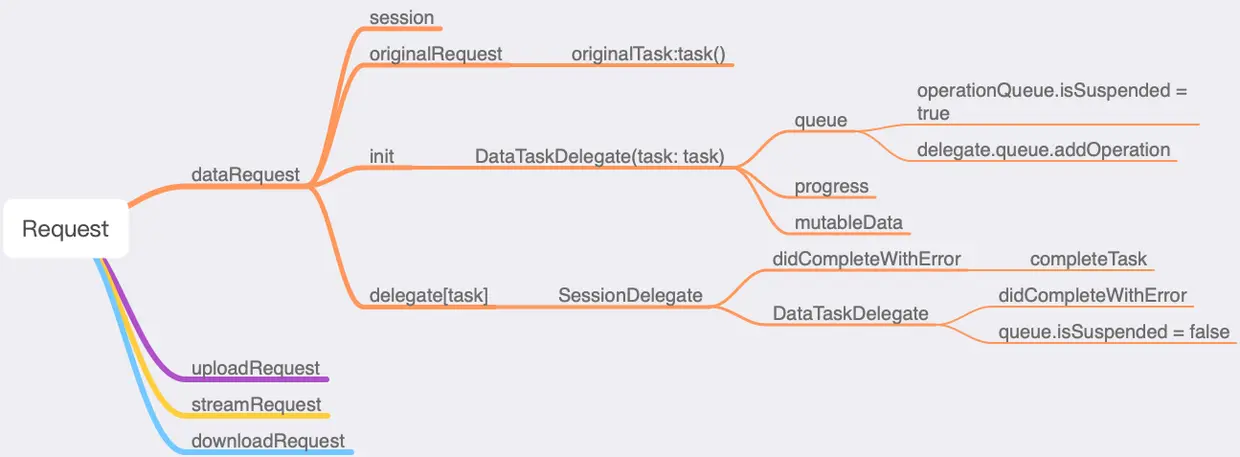 Request

dataRequest

session

originalRequest

originalTask:task()

init

DataTaskDelegate(task: task)

queue

operationQueue.isSuspended = true

delegate.queue.addOperation

progress

mutableData

delegate[task]

SessionDelegate

didCompleteWithError

completeTask

DataTaskDelegate

didCompleteWithError

queue.isSuspended = false

uploadRequest

streamRequest

downloadRequest